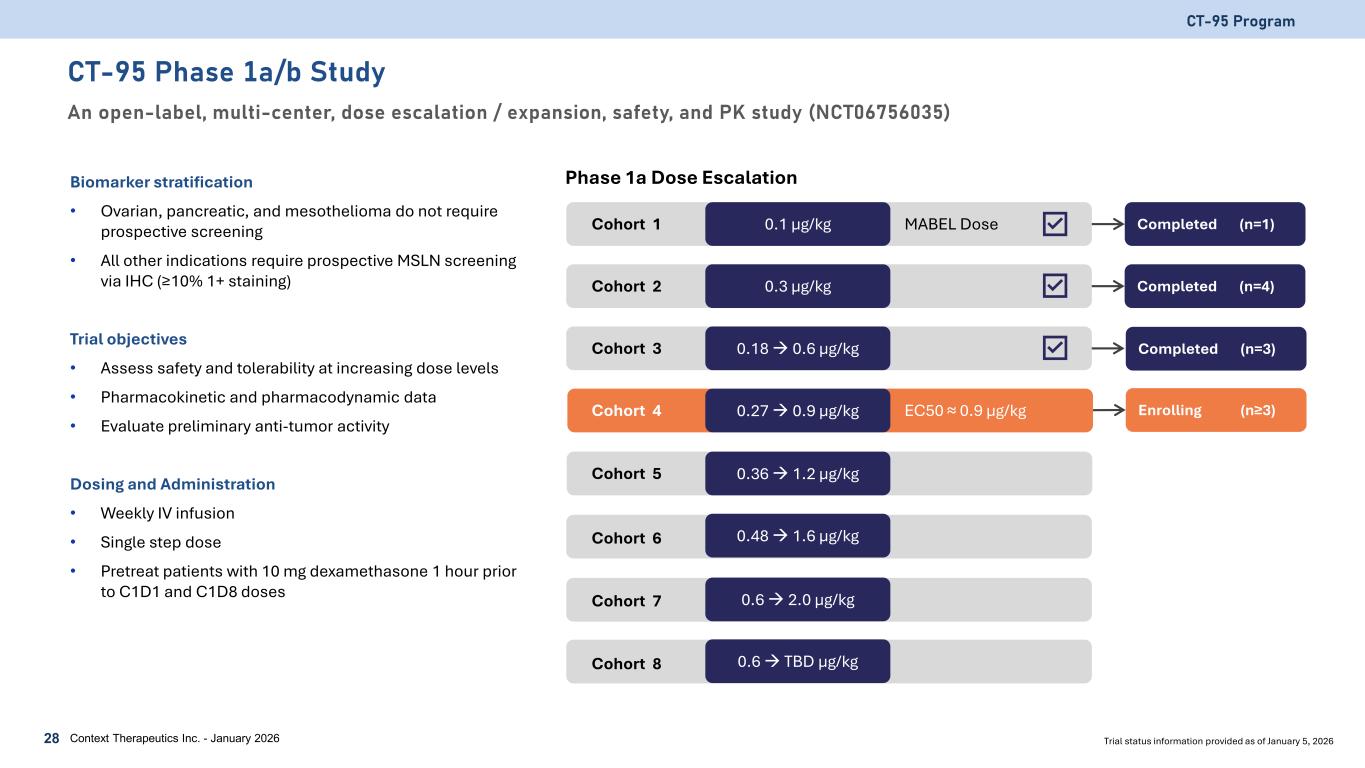 CT-95 Program

CT-95 Phase 1a/b Study

An open-label, multi-center, dose escalation / expansion, safety, and PK study (NCT06756035)

Biomarker stratification

• Ovarian, pancreatic, and mesothelioma do not require prospective screening

• All other indications require prospective MSLN screening via IHC (≥10% 1+ staining)

Trial objectives

• Assess safety and tolerability at increasing dose levels

• Pharmacokinetic and pharmacodynamic data

• Evaluate preliminary anti-tumor activity

Dosing and Administration

• Weekly IV infusion

• Single step dose

• Pretreat patients with 10 mg dexamethasone 1 hour prior to C1D1 and C1D8 doses

Phase 1a Dose Escalation

Cohort 1 0.1 μg/kg MABEL Dose Completed (n=1)

Cohort 2 0.3 μg/kg Completed (n=4)

Cohort 3 0.18 → 0.6 μg/kg Completed (n=3)

Cohort 4 0.27 → 0.9 μg/kg EC50 ≈ 0.9 μg/kg Enrolling (n≥3)

Cohort 5 0.36 → 1.2 μg/kg

Cohort 6 0.48 → 1.6 μg/kg

Cohort 7 0.6 → 2.0 μg/kg

Cohort 8 0.6 → TBD μg/kg

28 Context Therapeutics Inc. - January 2026

Trial status information provided as of January 5, 2026